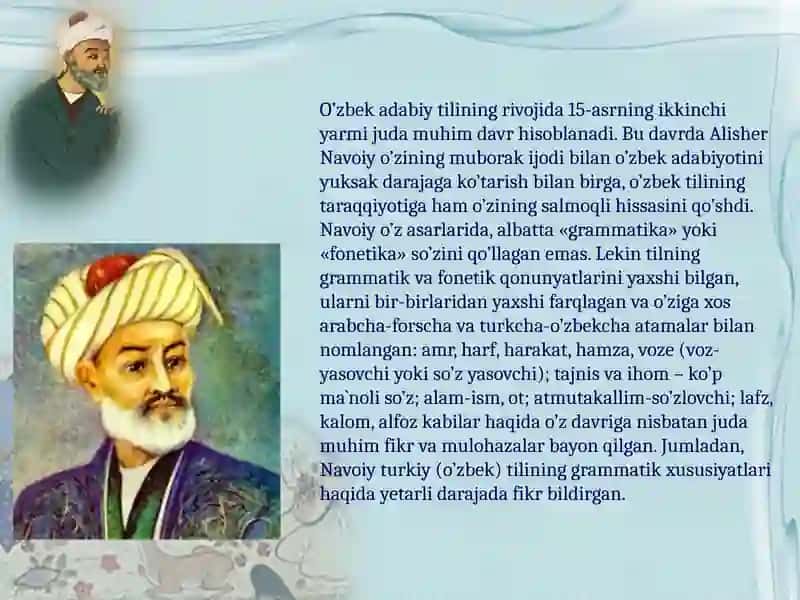 O'zbek adabiy tilining rivojida 15-asrning ikkinchi yarmi juda muhim davr hisoblanadi. Bu davrda Alisher Navoiy o'zining muborak ijodi bilan o'zbek adabiyotini yuksak darajaga ko'tarish bilan birga, o'zbek tilining taraqqiyotiga ham o'zining salmoqli hissasini qo'shdi. Navoiy o'z asarlarida, albatta «grammatika» yoki «fonetika» so'zini qo'llagan emas. Lekin tilning grammatik va fonetik qonunyatlarini yaxshi bilgan, ularni bir-birlaridan yaxshi farqlagan va o'ziga xos arabcha-forscha va turkcha-o'zbekcha atamalar bilan nomlangan: amr, harf, harakat, hamza, voze (voz-yasovchi yoki so'z yasovchi); tajnis va ihom – ko'p ma`noli so'z; alam-ism, ot; atmutakallim-so'zlovchi; lafz, kalom, alfoz kabilar haqida o'z davriga nisbatan juda muhim fikr va mulohazalar bayon qilgan. Jumladan, Navoiy turkiy (o'zbek) tilining grammatik xususiyatlari haqida yetarli darajada fikr bildirgan.